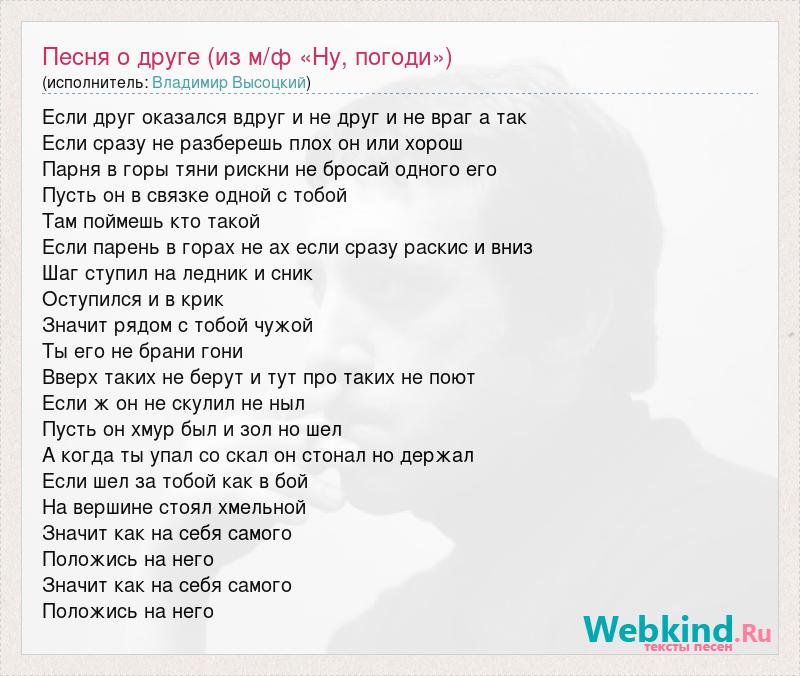 Песня о друге (из м/ф «Ну, погоди»)
(исполнитель: Владимир Высоцкий)

Если друг оказался вдруг и не друг и не враг а так
Если сразу не разберешь плох он или хорош
Парня в горы тяни рискни не бросай одного его
Пусть он в связке одной с тобой
Там поймешь кто такой
Если парень в горах не ах если сразу раскис и вниз
Шаг ступил на ледник и сник
Оступился и в крик
Значит рядом с тобой чужой
Ты его не брани гони
Вверх таких не берут и тут про таких не поют
Если ж он не скулил не ныл
Пусть он хмур был и зол но шел
А когда ты упал со скал он стонал но держал
Если шел за тобой как в бой
На вершине стоял хмельной
Значит как на себя самого
Положись на него
Значит как на себя самого
Положись на него

Webkind.Ru
тексты песен